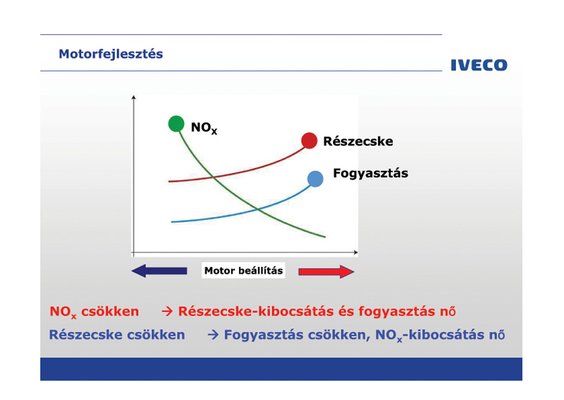 Motorfejlesztés

IVECO

$NO_X$

Részecske

Fogyasztás

Motor beállítás

$NO_x$ csökken → Részecske-kibocsátás és fogyasztás nő

Részecske csökken → Fogyasztás csökken, $NO_x$-kibocsátás nő